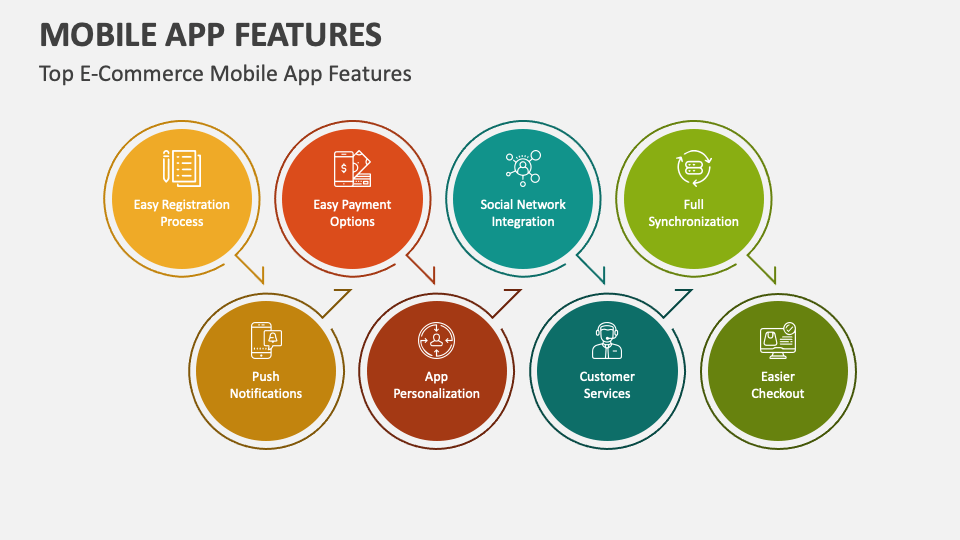 MOBILE APP FEATURES

Top E-Commerce Mobile App Features

Easy Registration Process

Easy Payment Options

Social Network Integration

Full Synchronization

Push Notifications

App Personalization

Customer Services

Easier Checkout